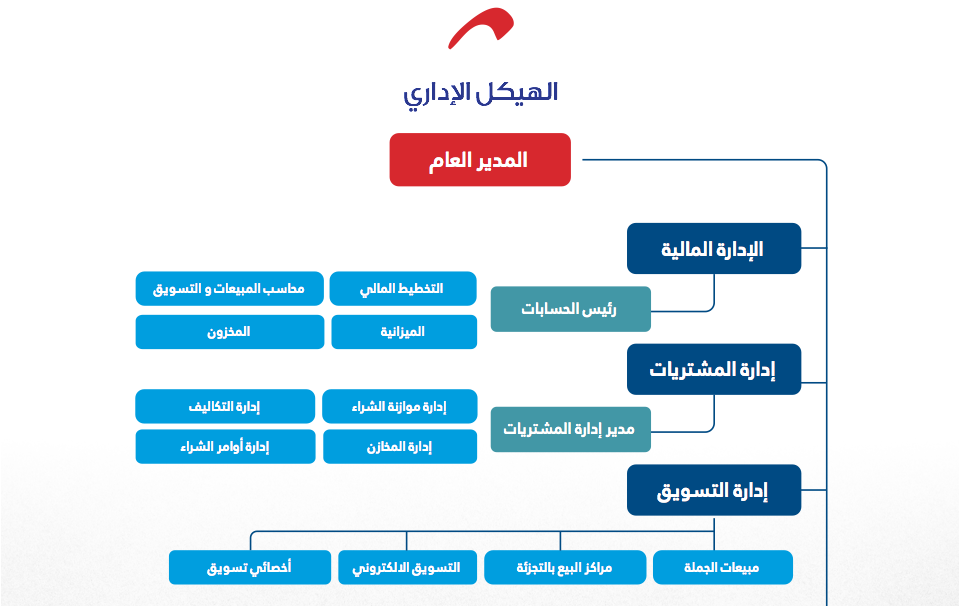 الهيكل الإداري

المدير العام

الإدارة المالية

رئيس الحسابات

التخطيط المالي

محاسب المبيعات و التسويق

الميزانية

المخزون

إدارة المشتريات

مدير إدارة المشتريات

إدارة موازنة الشراء

إدارة التكاليف

إدارة المخازن

إدارة أوامر الشراء

إدارة التسويق

مبيعات الجملة

مراكز البيع بالتجزئة

التسويق الالكتروني

أخصائي تسويق